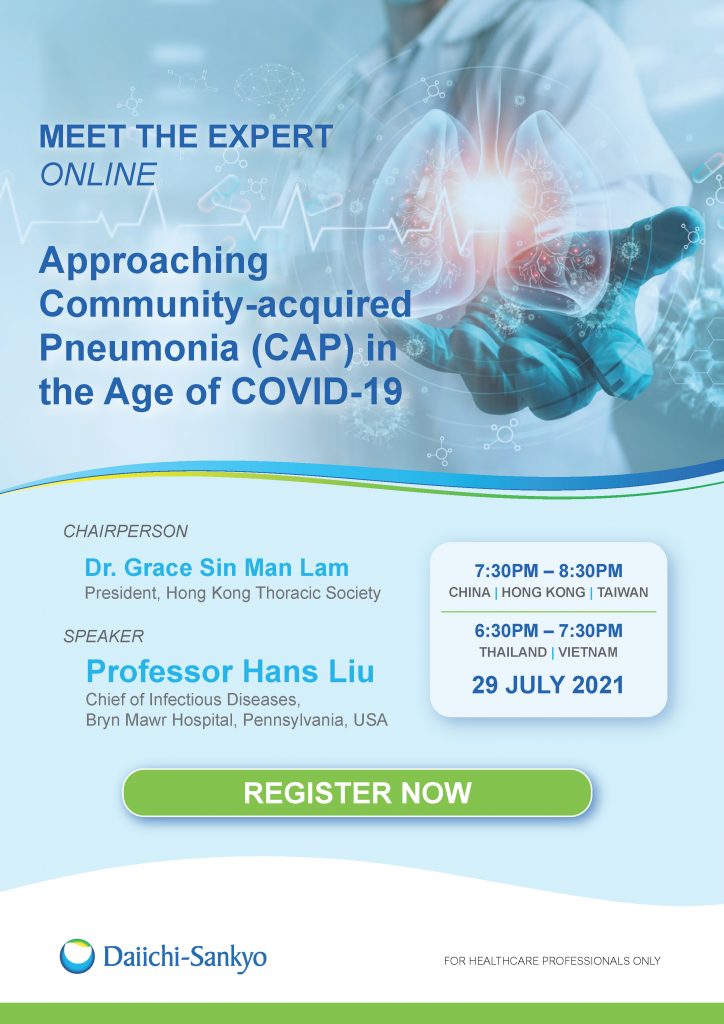 MEET THE EXPERT
ONLINE

Approaching Community-acquired Pneumonia (CAP) in the Age of COVID-19

CHAIRPERSON

Dr. Grace Sin Man Lam
President, Hong Kong Thoracic Society

SPEAKER

Professor Hans Liu
Chief of Infectious Diseases, Bryn Mawr Hospital, Pennsylvania, USA

7:30PM – 8:30PM
CHINA | HONG KONG | TAIWAN

6:30PM – 7:30PM
THAILAND | VIETNAM

29 JULY 2021

REGISTER NOW

Daiichi-Sankyo

FOR HEALTHCARE PROFESSIONALS ONLY